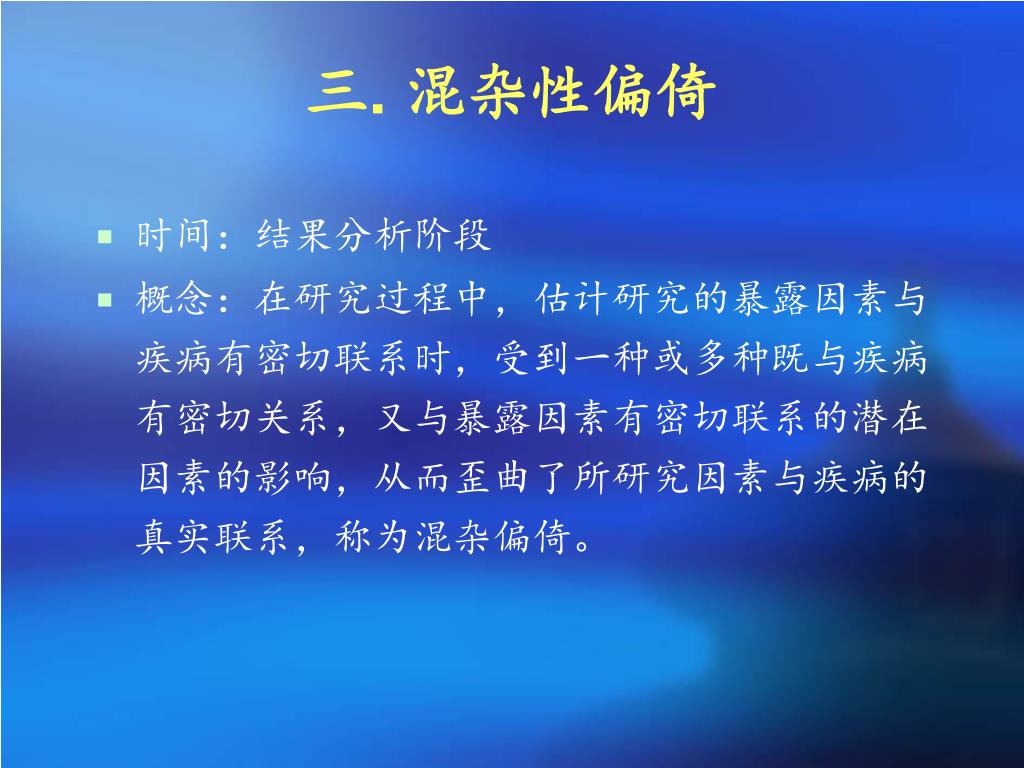 三. 混杂性偏倚

- 时间：结果分析阶段
- 概念：在研究过程中，估计研究的暴露因素与疾病有密切联系时，受到一种或多种既与疾病有密切关系，又与暴露因素有密切联系的潜在因素的影响，从而歪曲了所研究因素与疾病的真实联系，称为混杂偏倚。